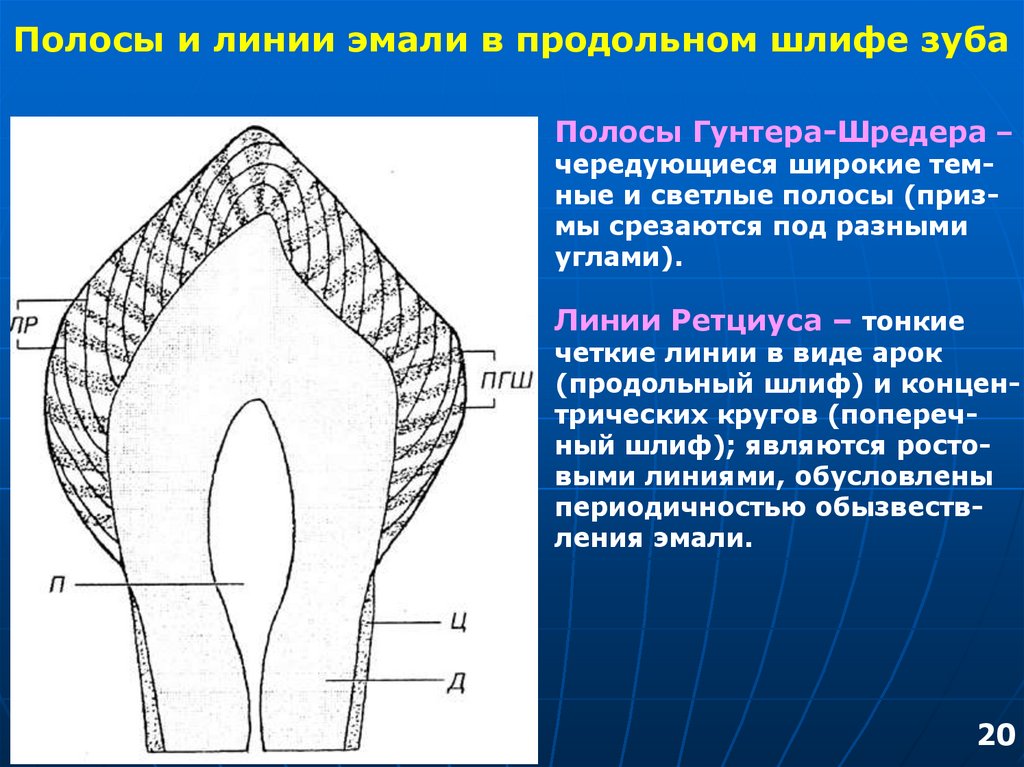 Полосы и линии эмали в продольном шлифе зуба

ЛР

ПГШ

П

Ц

Д

Полосы Гунтера-Шредера – чередующиеся широкие темные и светлые полосы (призмы срезаются под разными углами).

Линии Ретциуса – тонкие четкие линии в виде арок (продольный шлиф) и концентрических кругов (поперечный шлиф); являются ростовыми линиями, обусловлены периодичностью обызвествления эмали.

20